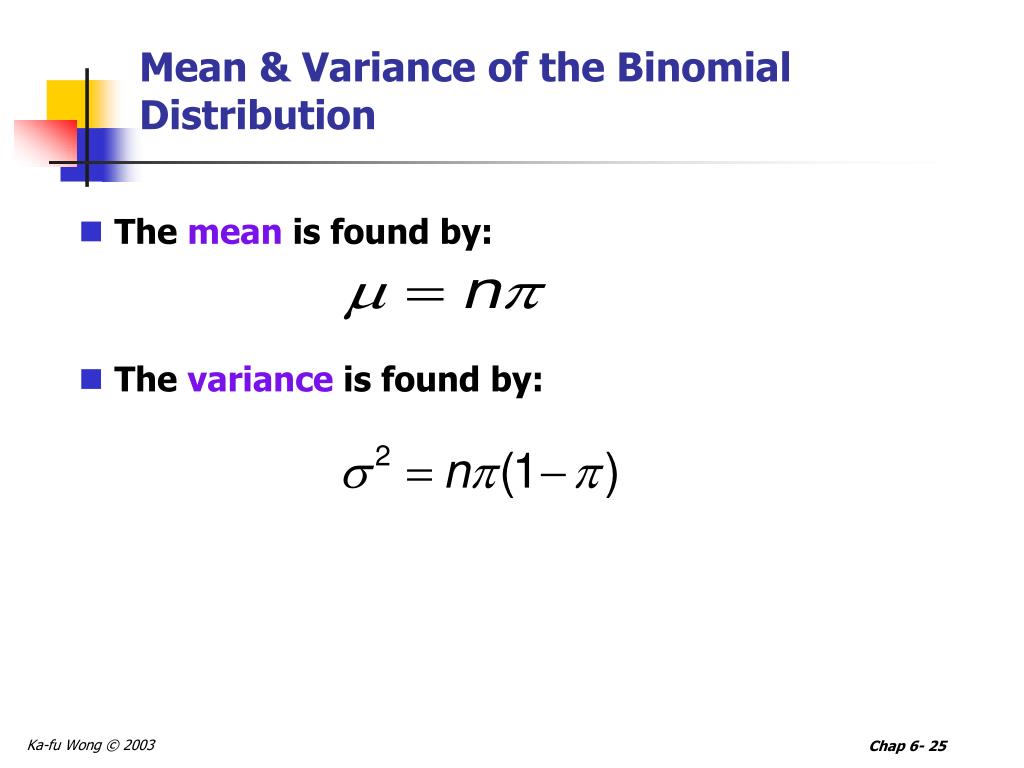 Mean & Variance of the Binomial Distribution

The mean is found by:

$\mu = n\pi$

The variance is found by:

$\sigma^2 = n\pi(1-\pi)$

Ka-fu Wong © 2003

Chap 6- 25